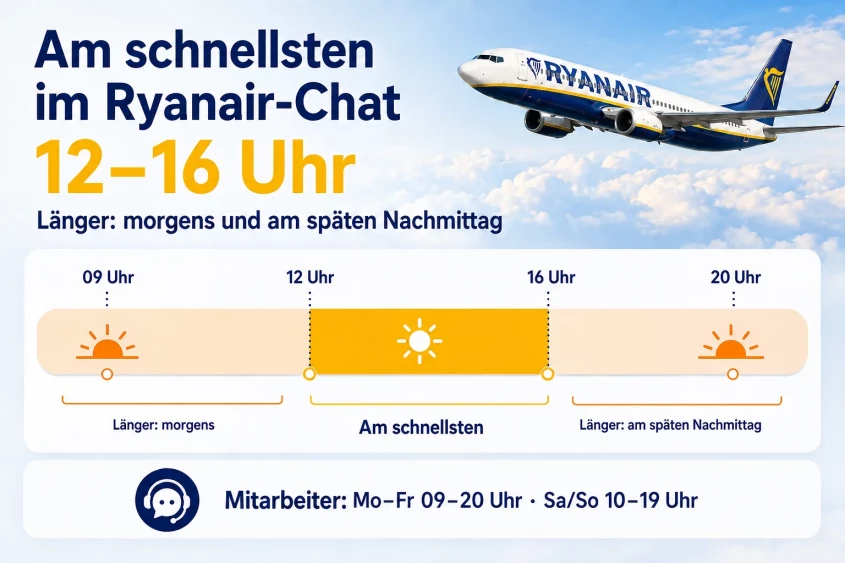 Am schnellsten im Ryanair-Chat
12–16 Uhr

Länger: morgens und am späten Nachmittag

RYANAIR

09 Uhr
12 Uhr
16 Uhr
20 Uhr

Länger: morgens
Am schnellsten
Länger: am späten Nachmittag

Mitarbeiter: Mo–Fr 09–20 Uhr · Sa/So 10–19 Uhr